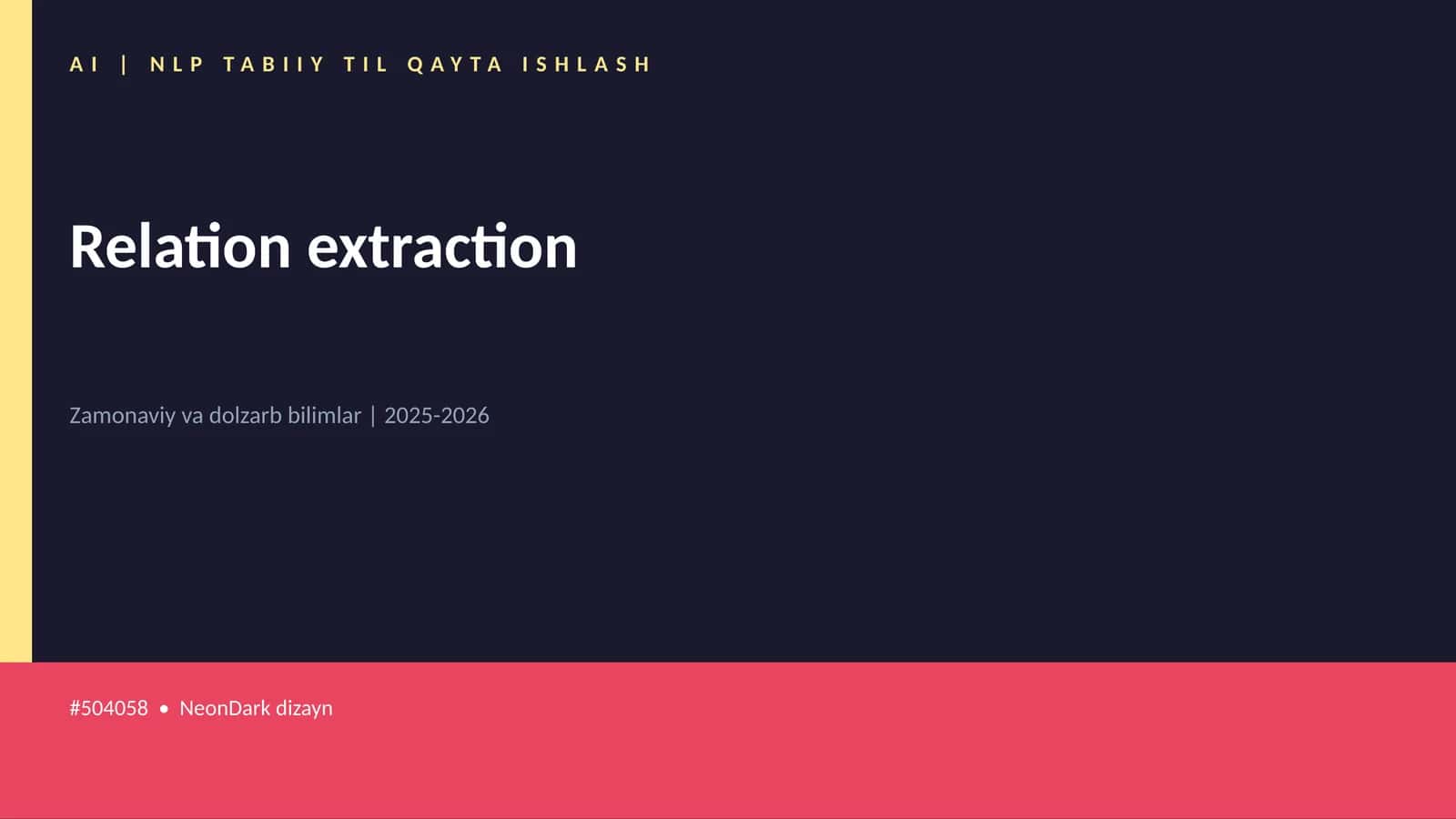 AI | NLP TABIIY TIL QAYTA ISHLASH

Relation extraction

Zamonaviy va dolzarb bilimlar | 2025-2026

#504058 • NeonDark dizayn